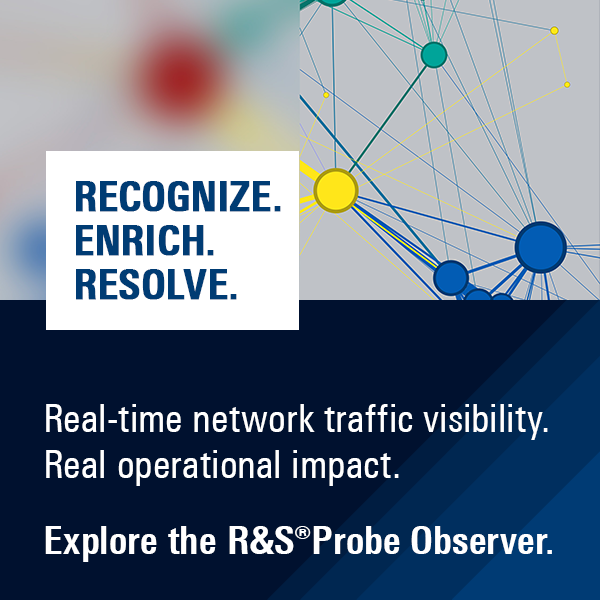 RECOGNIZE.
ENRICH.
RESOLVE.

Real-time network traffic visibility.
Real operational impact.

Explore the R&S®Probe Observer.